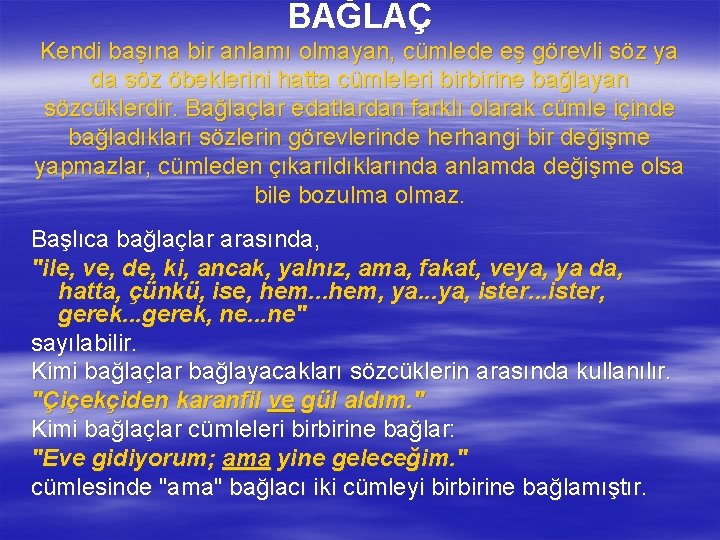 BAĞLAÇ

Kendi başına bir anlamı olmayan, cümlede eş görevli söz ya da söz öbeklerini hatta cümleleri birbirine bağlayan sözcüklerdir. Bağlaçlar edatlardan farklı olarak cümle içinde bağladıkları sözlerin görevlerinde herhangi bir değişme yapmazlar, cümleden çıkarıldıklarında anlamda değişme olsa bile bozulma olmaz.

Başlıca bağlaçlar arasında,

"ile, ve, de, ki, ancak, yalnız, ama, fakat, veya, ya da, hatta, çünkü, ise, hem...hem, ya...ya, ister...ister, gerek...gerek, ne...ne"

sayılabilir.

Kimi bağlaçlar bağlayacakları sözcüklerin arasında kullanılır.

"Çiçekçiden karanfil ve gül aldım."

Kimi bağlaçlar cümleleri birbirine bağlar:

"Eve gidiyorum; ama yine geleceğim."

cümlesinde "ama" bağlacı iki cümleyi birbirine bağlamıştır.